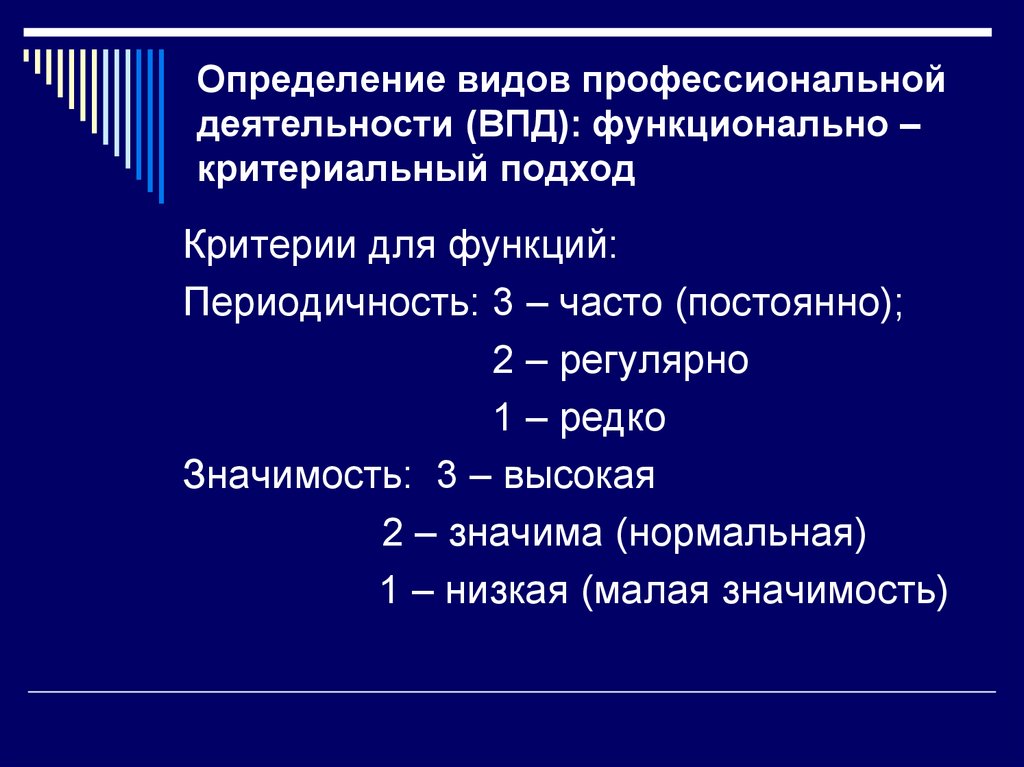 Определение видов профессиональной деятельности (ВПД): функционально – критериальный подход

Критерии для функций:

Периодичность: 3 – часто (постоянно);

2 – регулярно

1 – редко

Значимость: 3 – высокая

2 – значима (нормальная)

1 – низкая (малая значимость)